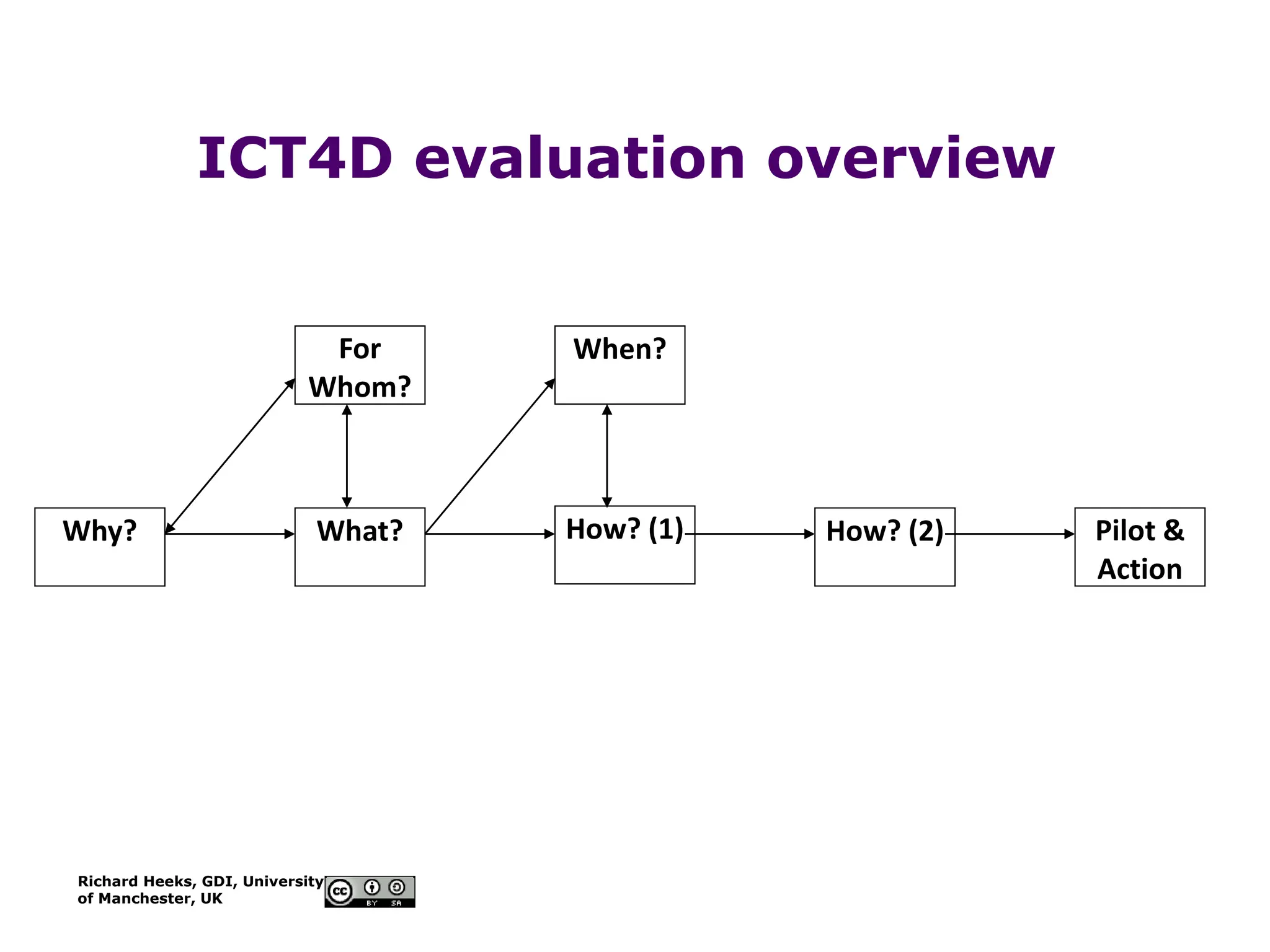 ICT4D evaluation overview

For Whom?

When?

Why?

What?

How? (1)

How? (2)

Pilot & Action

Richard Heeks, GDI, University of Manchester, UK

cc BY SA